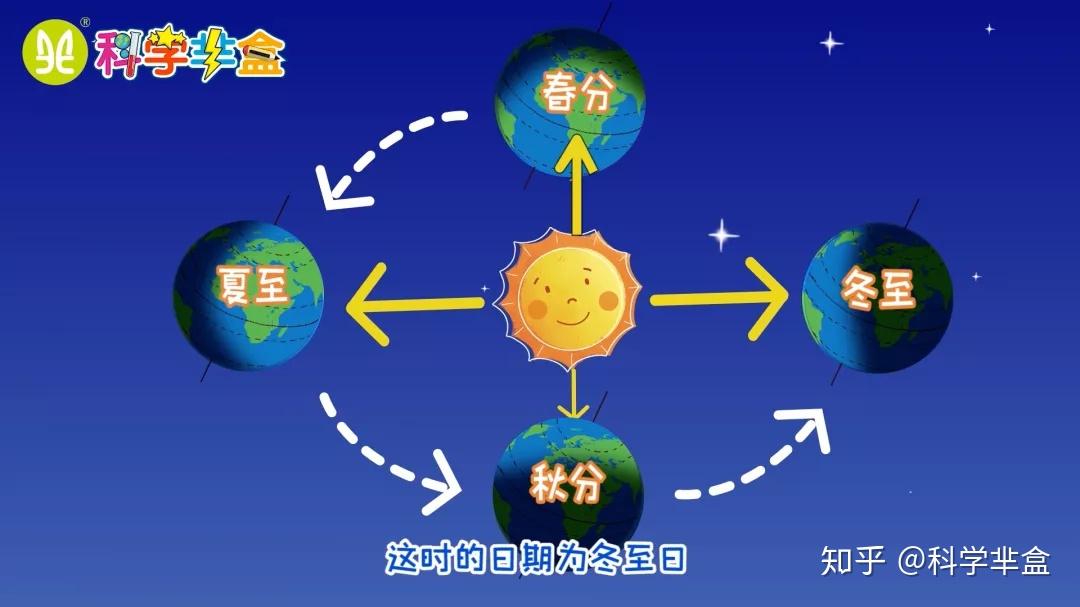 科学芈盒

春分

夏至

冬至

秋分

这时的日期为冬至日

知乎 @科学芈盒